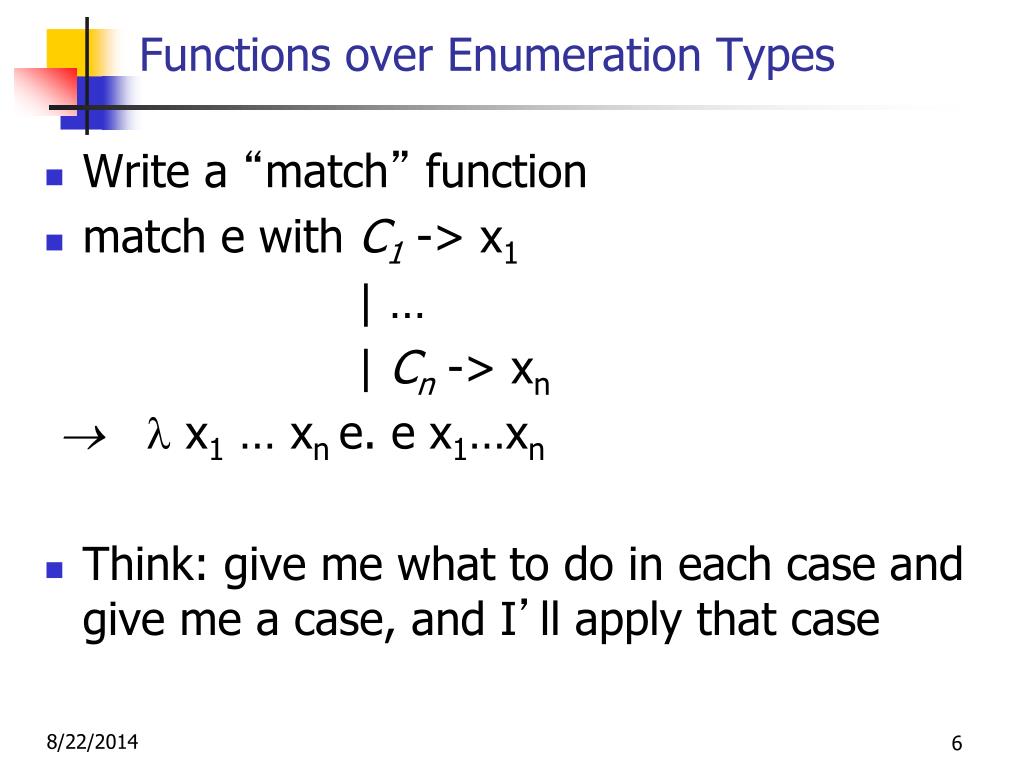 Functions over Enumeration Types

- Write a “match” function
- match e with $C_1$ -> $x_1$
| …
| $C_n$ -> $x_n$

$\rightarrow$ $\lambda$ $x_1$ … $x_n$ e. e $x_1$…$x_n$

- Think: give me what to do in each case and give me a case, and I’ll apply that case

8/22/2014

6